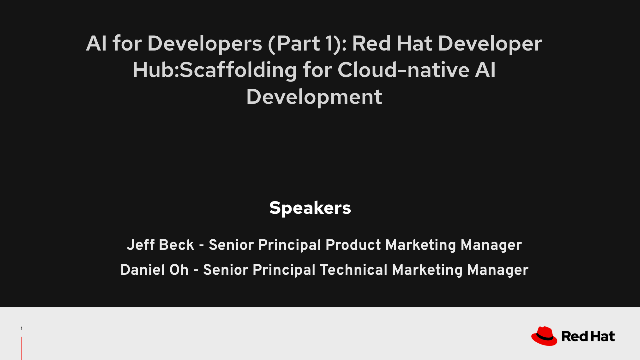 AI for Developers (Part 1): Red Hat Developer Hub:Scaffolding for Cloud-native AI Development

Speakers

Jeff Beck - Senior Principal Product Marketing Manager

Daniel Oh - Senior Principal Technical Marketing Manager

Red Hat